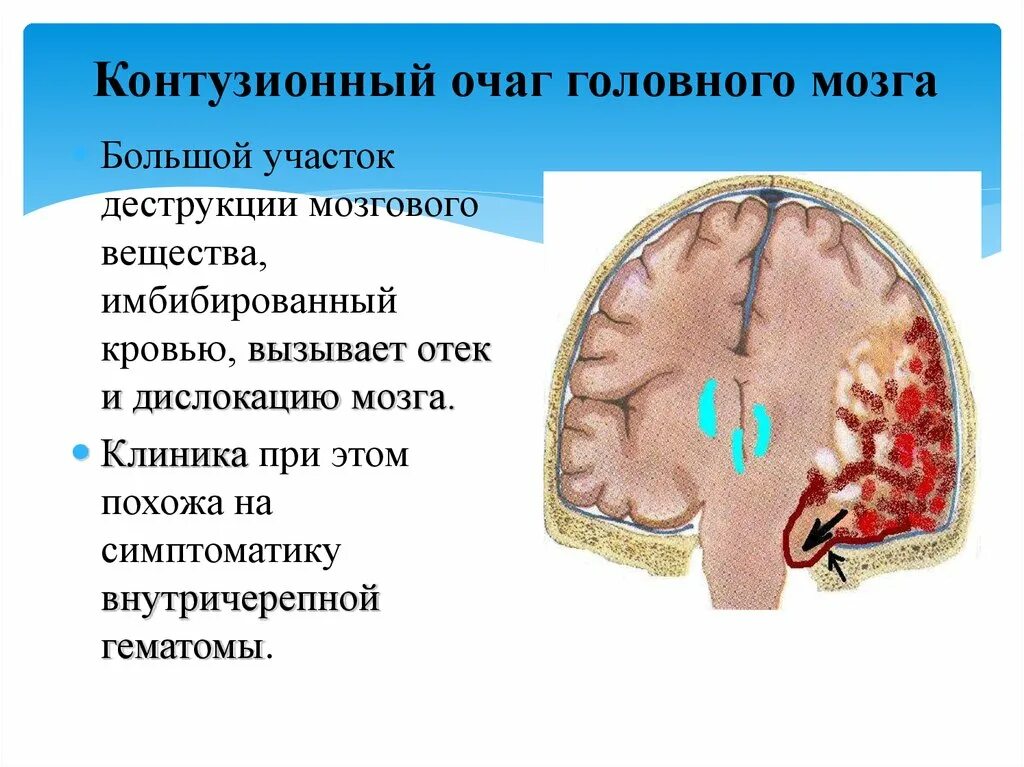 Контузионный очаг головного мозга

Большой участок деструкции мозгового вещества, имбибированный кровью, вызывает отек и дислокацию мозга.

Клиника при этом похожа на симптоматику внутричерепной гематомы.